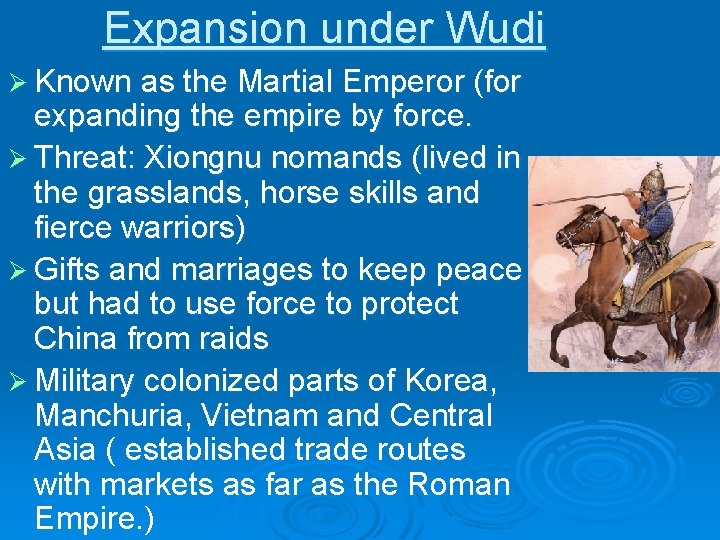 Expansion under Wudi

➢ Known as the Martial Emperor (for expanding the empire by force.

➢ Threat: Xiongnu nomands (lived in the grasslands, horse skills and fierce warriors)

➢ Gifts and marriages to keep peace but had to use force to protect China from raids

➢ Military colonized parts of Korea, Manchuria, Vietnam and Central Asia ( established trade routes with markets as far as the Roman Empire.)